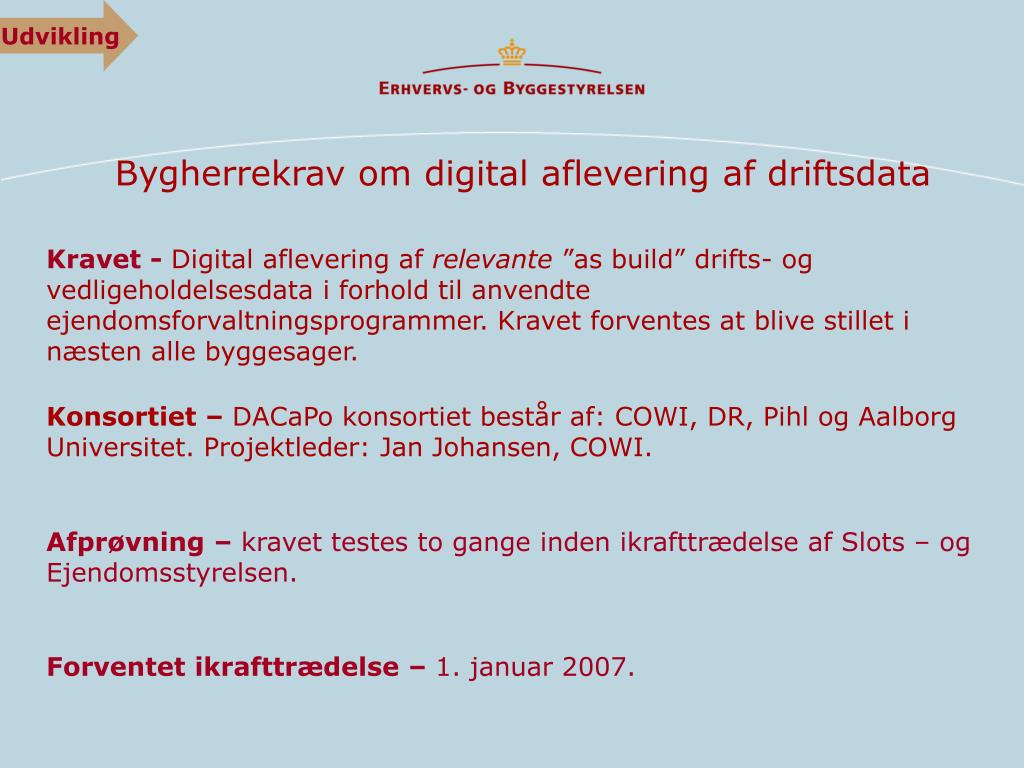 Udvikling

ERHVERVS- OG BYGGESTYRELSEN

Bygherrekrav om digital aflevering af driftsdata

Kravet - Digital aflevering af relevante ”as build” drifts- og vedligeholdelsesdata i forhold til anvendte ejendomsforvaltningsprogrammer. Kravet forventes at blive stillet i næsten alle byggesager.

Konsortiet – DACaPo konsortiet består af: COWI, DR, Pihl og Aalborg Universitet. Projektleder: Jan Johansen, COWI.

Afprøvning – kravet testes to gange inden ikrafttrædelse af Slots – og Ejendomsstyrelsen.

Forventet ikrafttrædelse – 1. januar 2007.